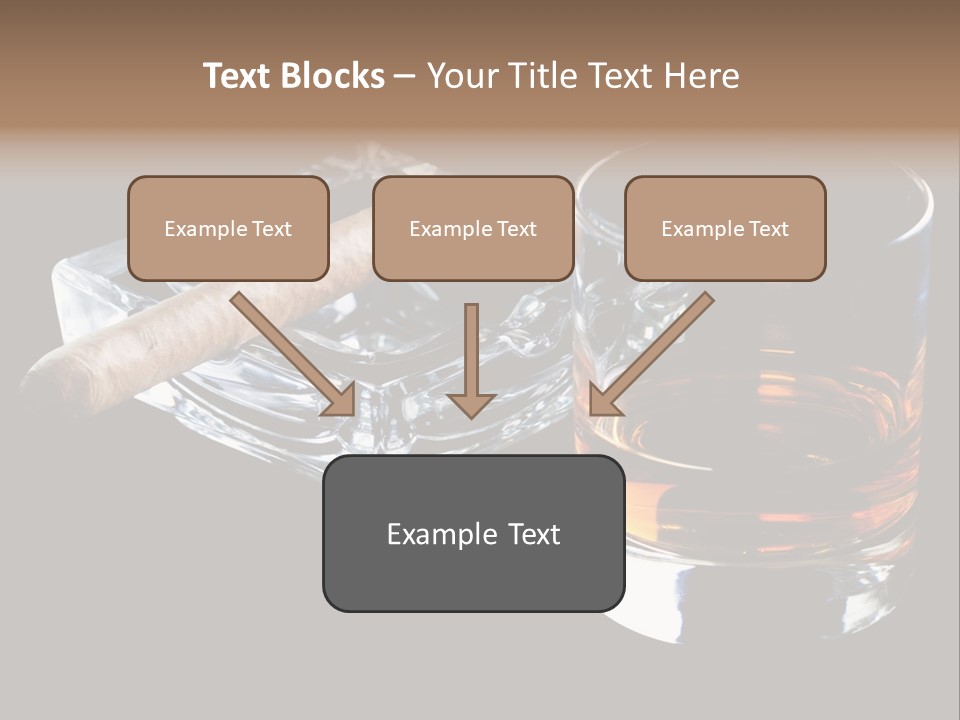 Text Blocks – Your Title Text Here

Example Text

Example Text

Example Text

Example Text